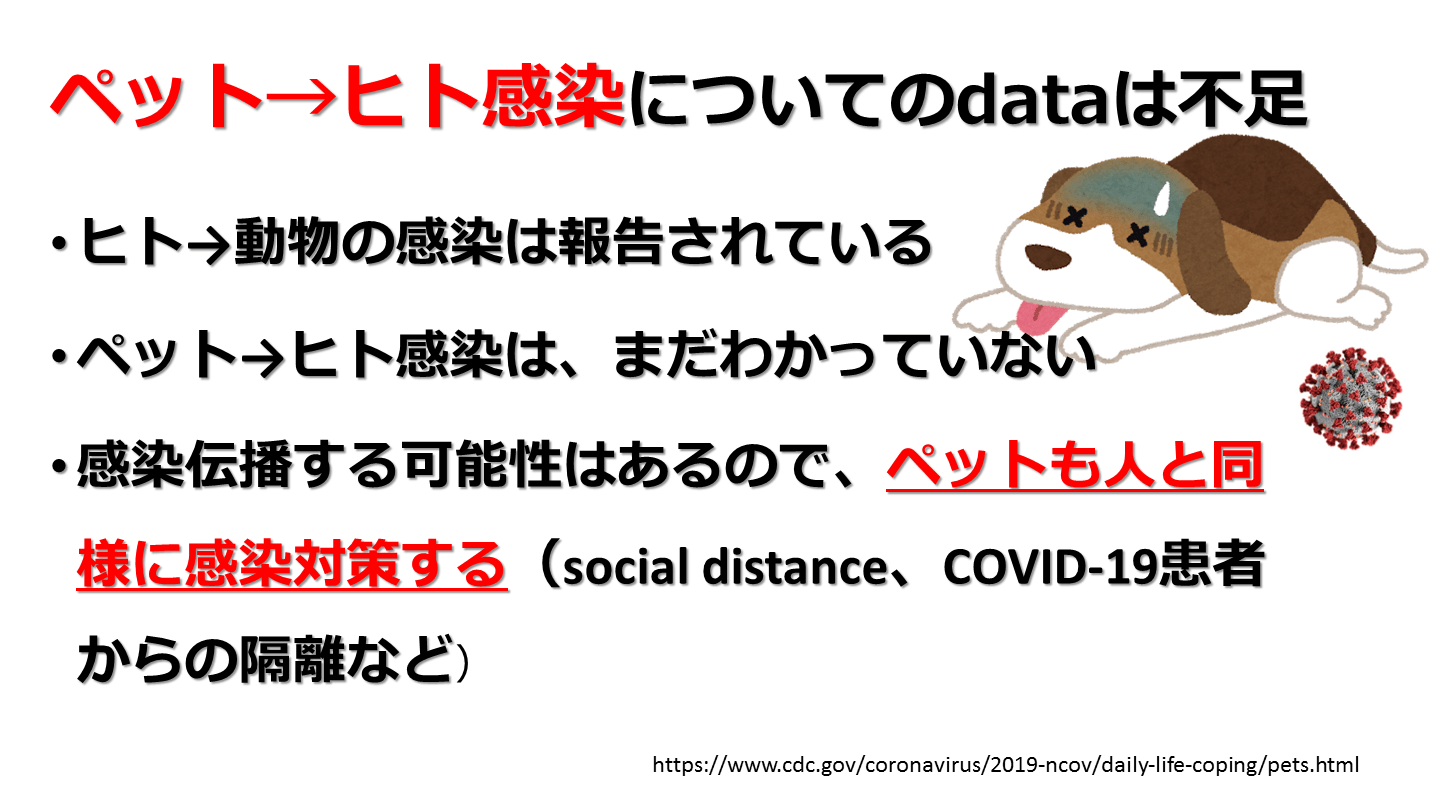 ペット→ヒト感染についてのdataは不足

・ヒト→動物の感染は報告されている

・ペット→ヒト感染は、まだわかっていない

・感染伝播する可能性はあるので、ペットも人と同様に感染対策する（social distance、COVID-19患者からの隔離など）

https://www.cdc.gov/coronavirus/2019-ncov/daily-life-coping/pets.html